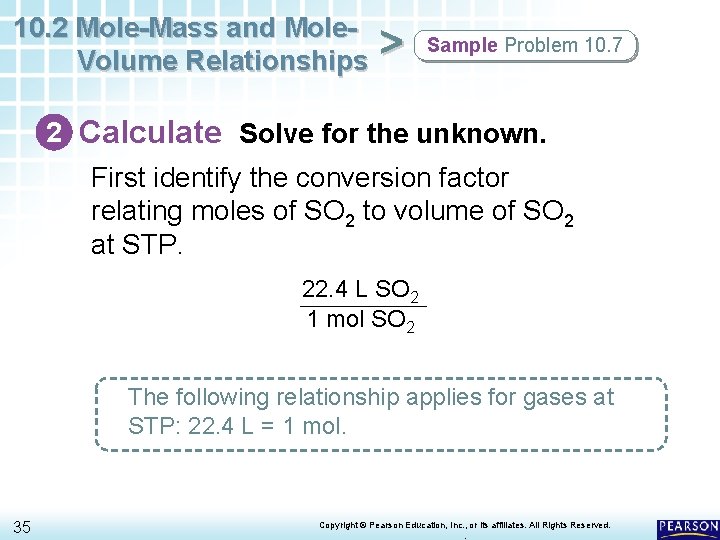 10.2 Mole-Mass and Mole-Volume Relationships > Sample Problem 10.7

2 Calculate Solve for the unknown.

First identify the conversion factor relating moles of $SO_2$ to volume of $SO_2$ at STP.

$\frac{22.4 \text{ L } SO_2}{1 \text{ mol } SO_2}$

The following relationship applies for gases at STP: 22.4 L = 1 mol.

35

Copyright © Pearson Education, Inc., or its affiliates. All Rights Reserved.

PEARSON